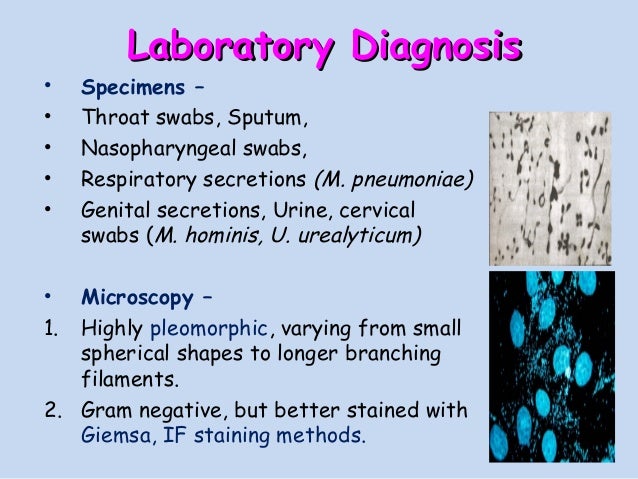 Laboratory Diagnosis

• Specimens –
• Throat swabs, Sputum,
• Nasopharyngeal swabs,
• Respiratory secretions (M. pneumoniae)
• Genital secretions, Urine, cervical swabs (M. hominis, U. urealyticum)

• Microscopy –
1. Highly pleomorphic, varying from small spherical shapes to longer branching filaments.
2. Gram negative, but better stained with Giemsa, IF staining methods.